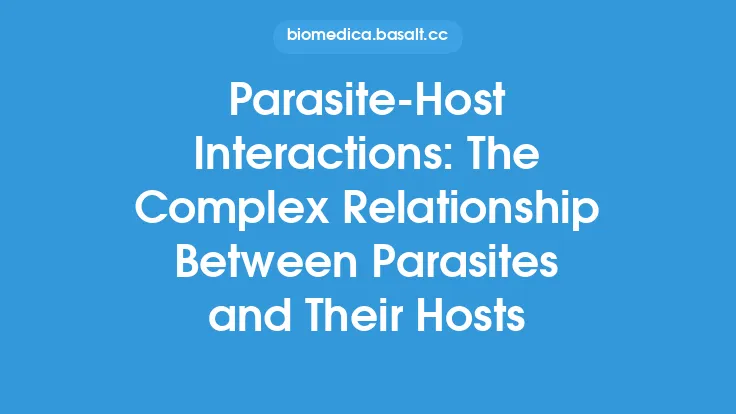 biomedica.basalt.cc

Parasite-Host Interactions: The Complex Relationship Between Parasites and Their Hosts